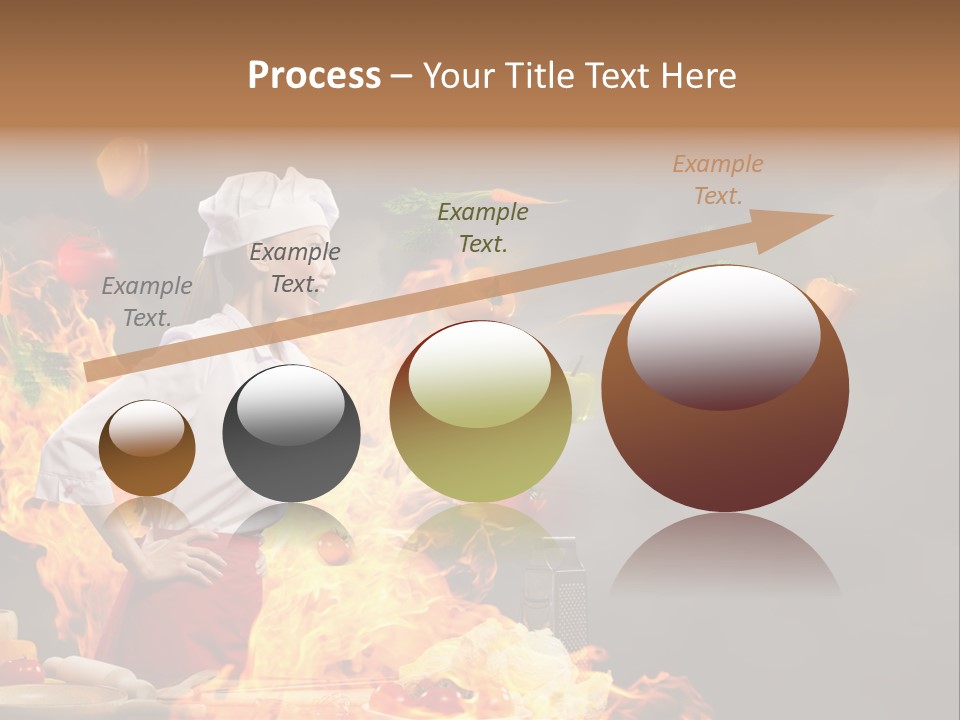 Process – Your Title Text Here

Example Text.

Example Text.

Example Text.

Example Text.